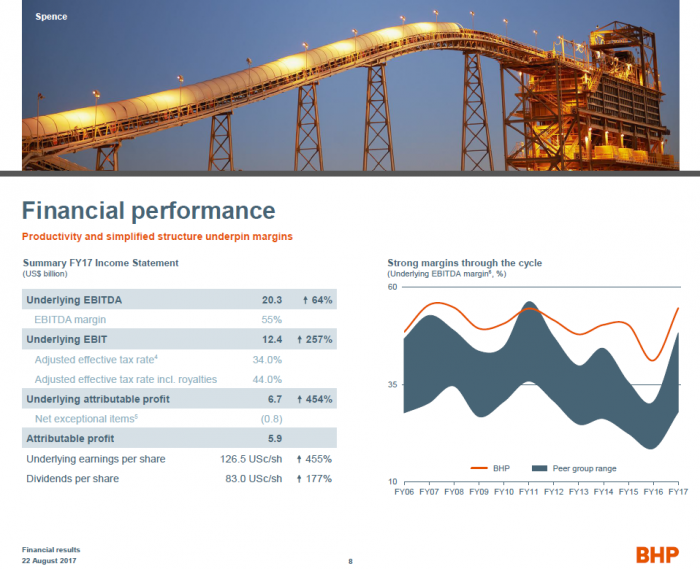 Spence

Financial performance

Productivity and simplified structure underpin margins

Summary FY17 Income Statement
(US$ billion)

| | | |
|---|---|---|
| Underlying EBITDA | 20.3 | ↑ 64% |
| EBITDA margin | 55% | |
| Underlying EBIT | 12.4 | ↑ 257% |
| Adjusted effective tax rate$^4$ | 34.0% | |
| Adjusted effective tax rate incl. royalties | 44.0% | |
| Underlying attributable profit | 6.7 | ↑ 454% |
| Net exceptional items$^5$ | (0.8) | |
| Attributable profit | 5.9 | |
| Underlying earnings per share | 126.5 USc/sh | ↑ 455% |
| Dividends per share | 83.0 USc/sh | ↑ 177% |

Strong margins through the cycle
(Underlying EBITDA margin$^6$, %)

60
35
10

BHP
Peer group range

FY06 FY07 FY08 FY09 FY10 FY11 FY12 FY13 FY14 FY15 FY16 FY17

Financial results
22 August 2017

8

BHP